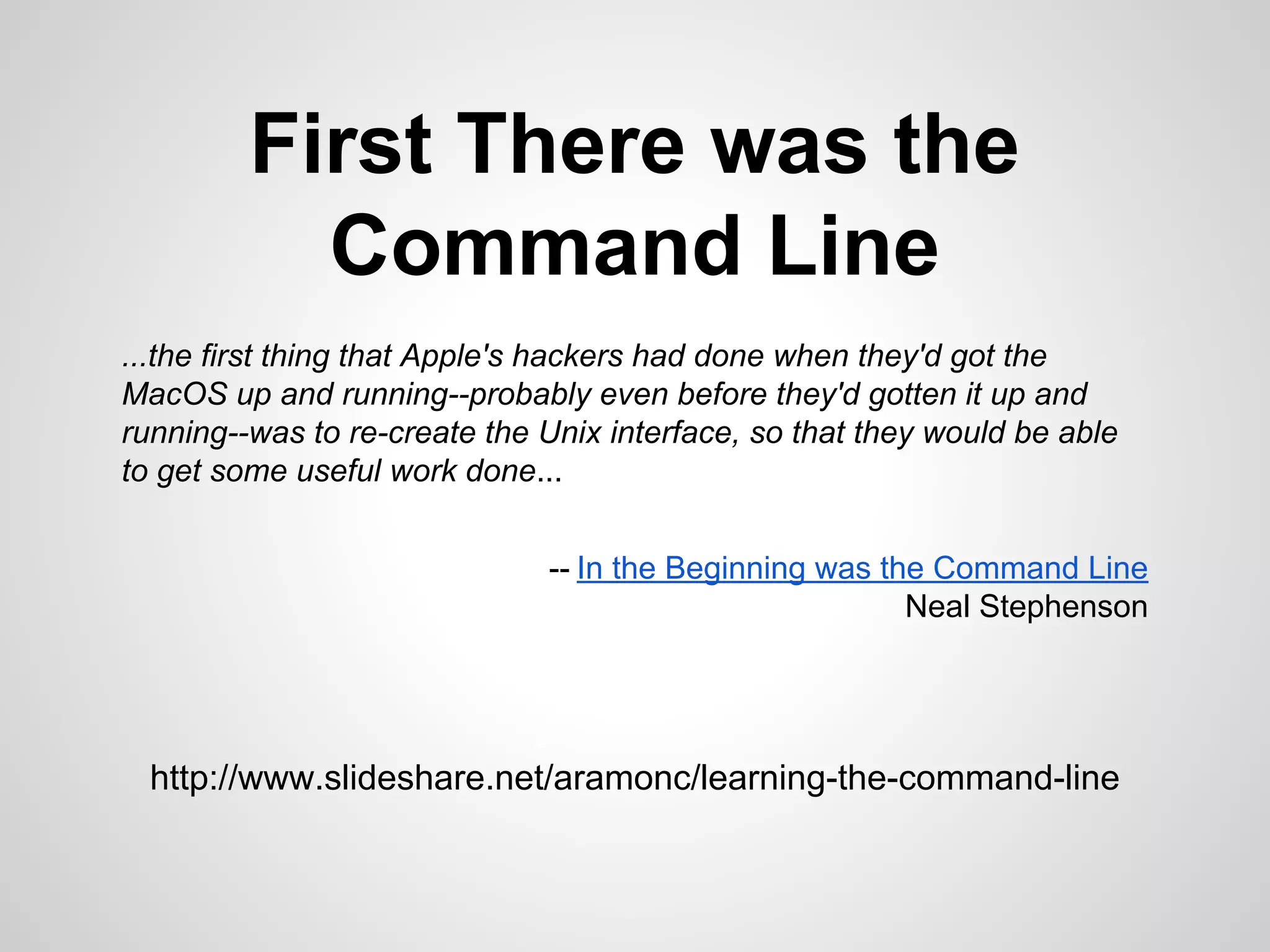 First There was the Command Line

...the first thing that Apple's hackers had done when they'd got the MacOS up and running--probably even before they'd gotten it up and running--was to re-create the Unix interface, so that they would be able to get some useful work done...

-- In the Beginning was the Command Line
Neal Stephenson

http://www.slideshare.net/aramonc/learning-the-command-line